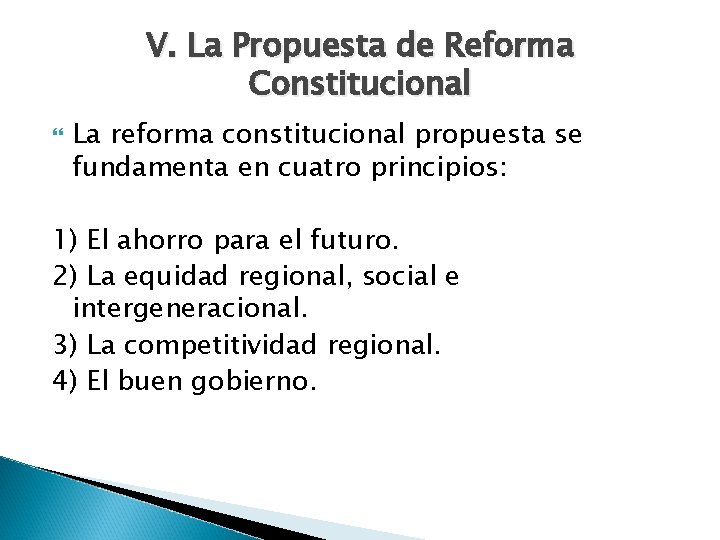 V. La Propuesta de Reforma Constitucional

La reforma constitucional propuesta se fundamenta en cuatro principios:

1) El ahorro para el futuro.
2) La equidad regional, social e intergeneracional.
3) La competitividad regional.
4) El buen gobierno.